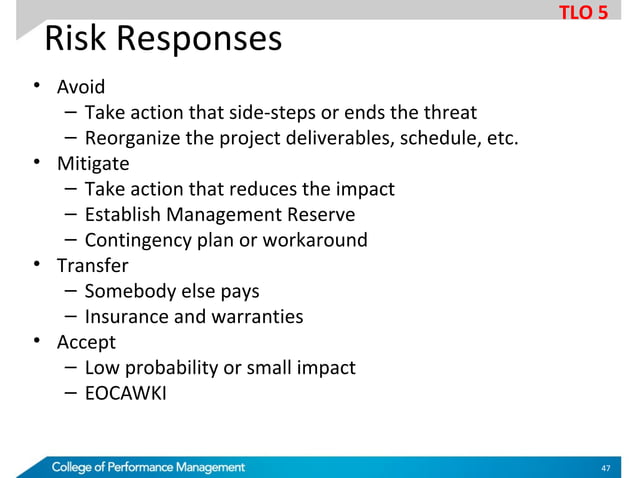 TLO 5

Risk Responses

• Avoid
– Take action that side-steps or ends the threat
– Reorganize the project deliverables, schedule, etc.
• Mitigate
– Take action that reduces the impact
– Establish Management Reserve
– Contingency plan or workaround
• Transfer
– Somebody else pays
– Insurance and warranties
• Accept
– Low probability or small impact
– EOCAWKI

College of Performance Management

47